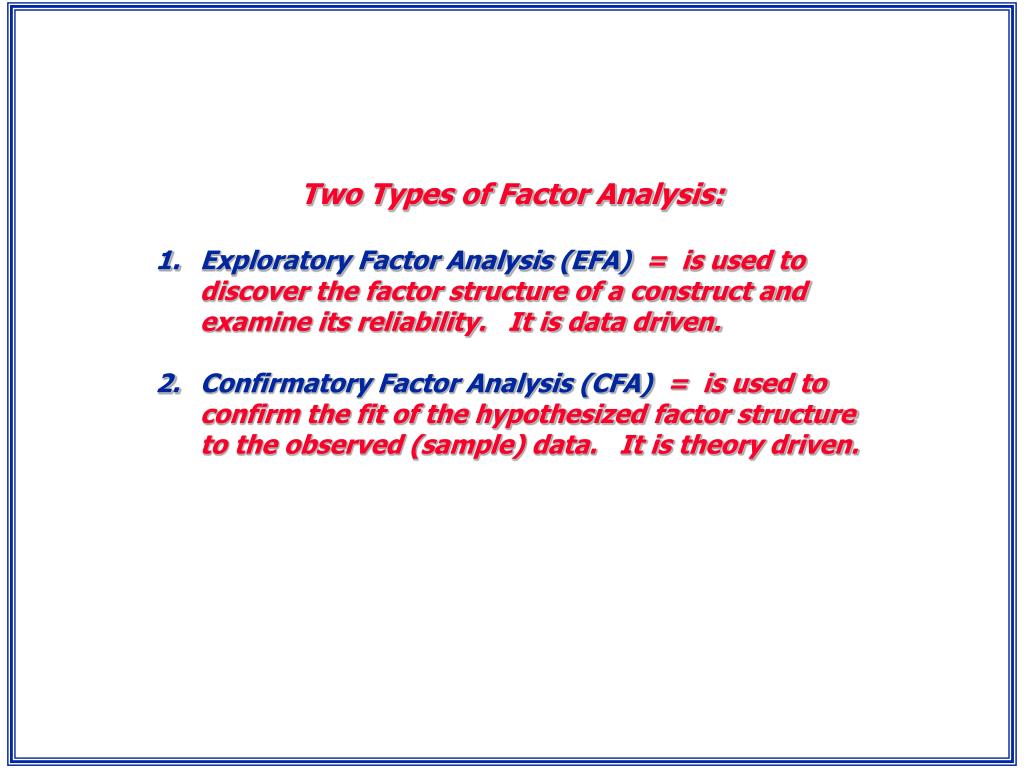 Two Types of Factor Analysis:

1. Exploratory Factor Analysis (EFA) = is used to discover the factor structure of a construct and examine its reliability. It is data driven.

2. Confirmatory Factor Analysis (CFA) = is used to confirm the fit of the hypothesized factor structure to the observed (sample) data. It is theory driven.